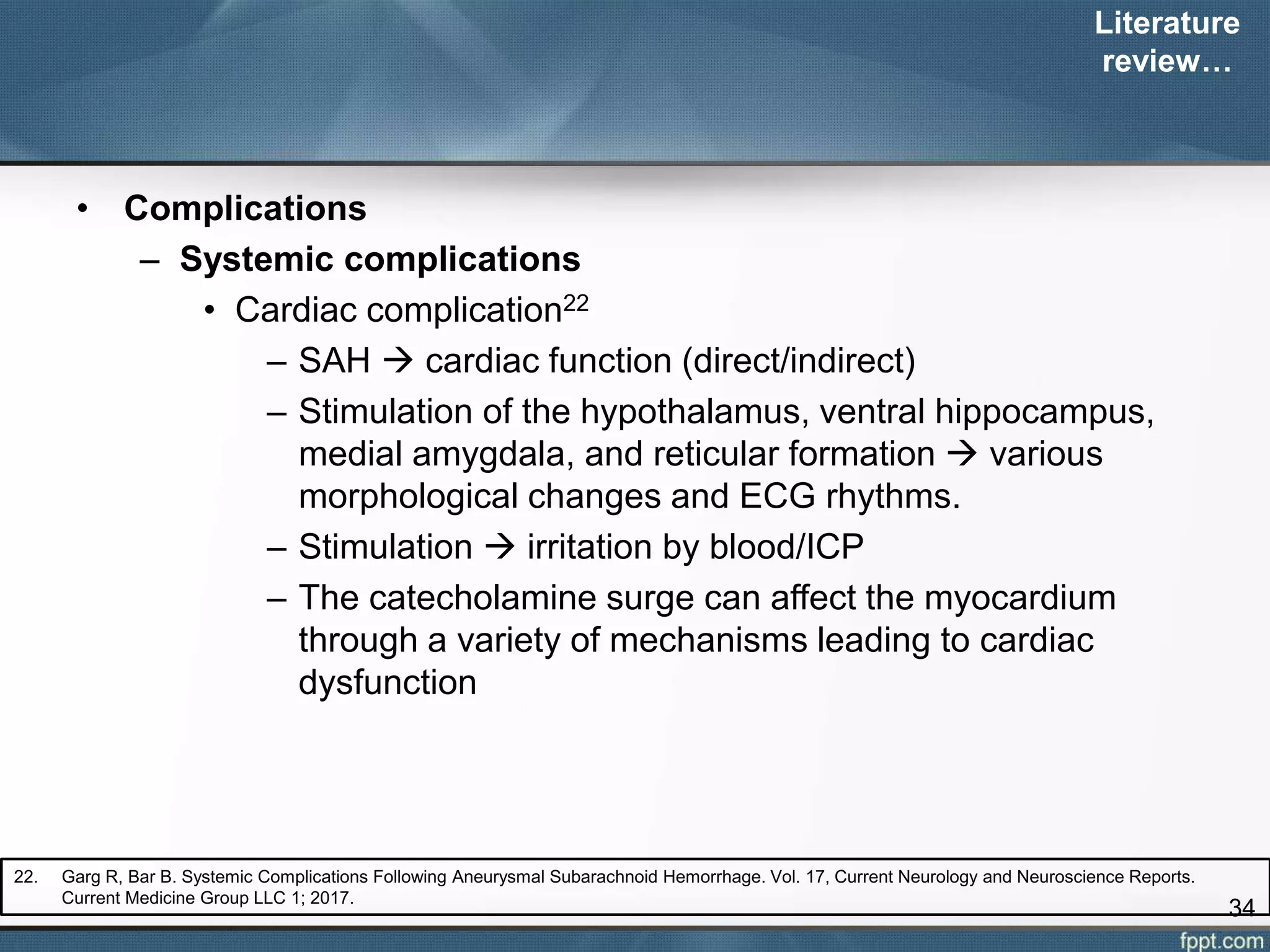 Literature review…

• Complications
– Systemic complications
• Cardiac complication$^{22}$
– SAH → cardiac function (direct/indirect)
– Stimulation of the hypothalamus, ventral hippocampus, medial amygdala, and reticular formation → various morphological changes and ECG rhythms.
– Stimulation → irritation by blood/ICP
– The catecholamine surge can affect the myocardium through a variety of mechanisms leading to cardiac dysfunction

22. Garg R, Bar B. Systemic Complications Following Aneurysmal Subarachnoid Hemorrhage. Vol. 17, Current Neurology and Neuroscience Reports. Current Medicine Group LLC 1; 2017.

34

fppt.com